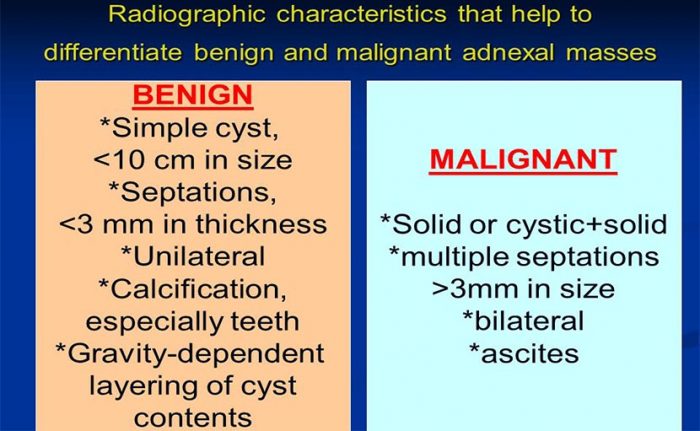 Radiographic characteristics that help to differentiate benign and malignant adnexal masses

BENIGN
*Simple cyst, <10 cm in size
*Septations, <3 mm in thickness
*Unilateral
*Calcification, especially teeth
*Gravity-dependent layering of cyst contents

MALIGNANT
*Solid or cystic+solid
*multiple septations >3mm in size
*bilateral
*ascites